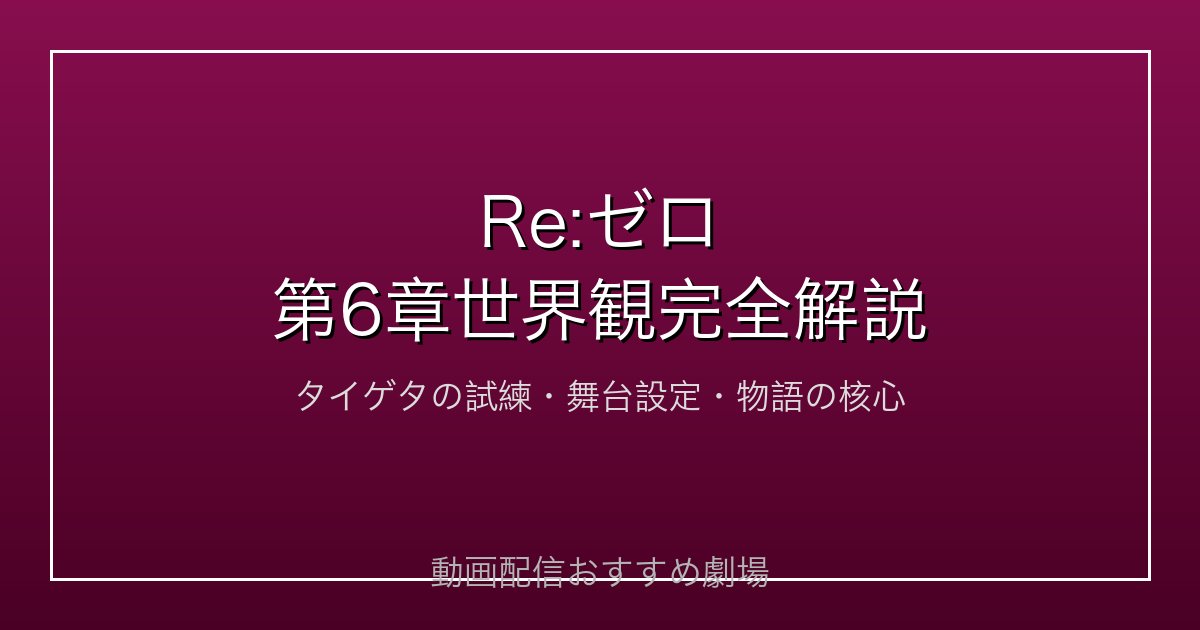 Re:ゼロ
第6章世界観完全解説

タイゲタの試練・舞台設定・物語の核心

動画配信おすすめ劇場